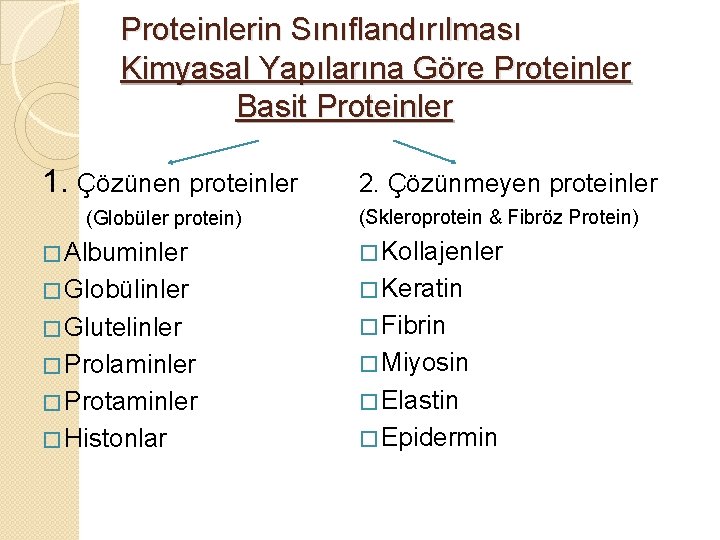 Proteinlerin Sınıflandırılması
Kimyasal Yapılarına Göre Proteinler
Basit Proteinler

1. Çözünen proteinler
(Globüler protein)
□ Albuminler
□ Globülinler
□ Glutelinler
□ Prolaminler
□ Protaminler
□ Histonlar

2. Çözünmeyen proteinler
(Skleroprotein & Fibröz Protein)
□ Kollajenler
□ Keratin
□ Fibrin
□ Miyosin
□ Elastin
□ Epidermin